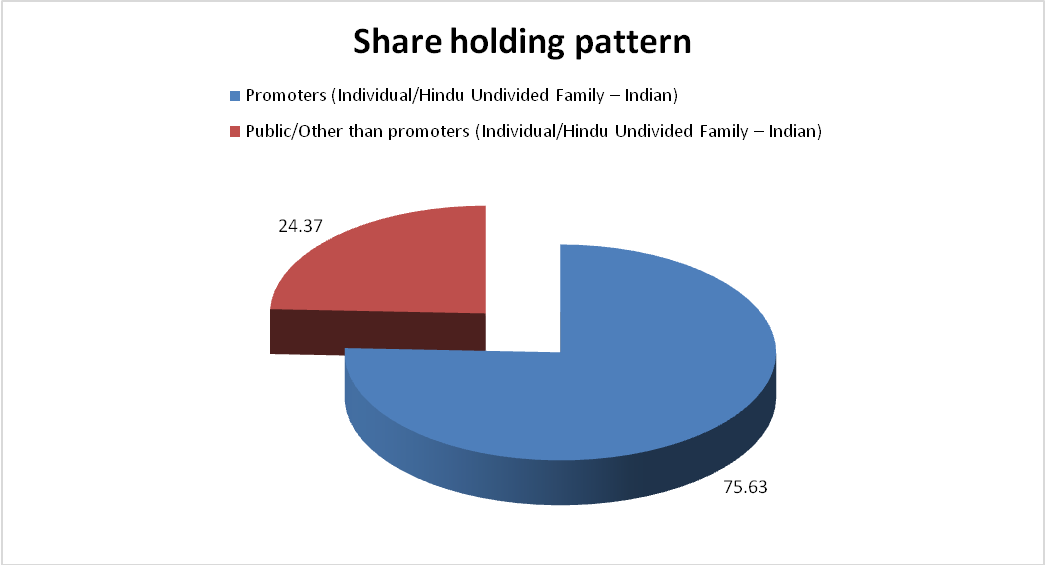 Share holding pattern

Promoters (Individual/Hindu Undivided Family – Indian)

Public/Other than promoters (Individual/Hindu Undivided Family – Indian)

24.37

75.63